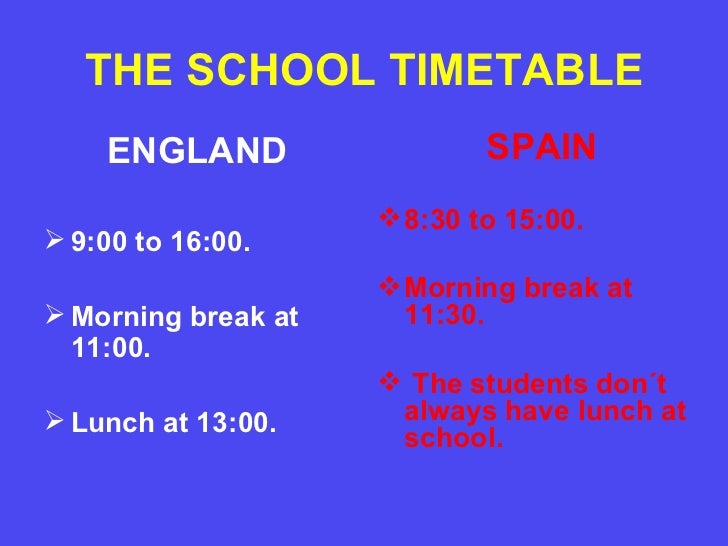 THE SCHOOL TIMETABLE

ENGLAND

➢ 9:00 to 16:00.

➢ Morning break at 11:00.

➢ Lunch at 13:00.

SPAIN

❖ 8:30 to 15:00.

❖ Morning break at 11:30.

❖ The students don´t always have lunch at school.